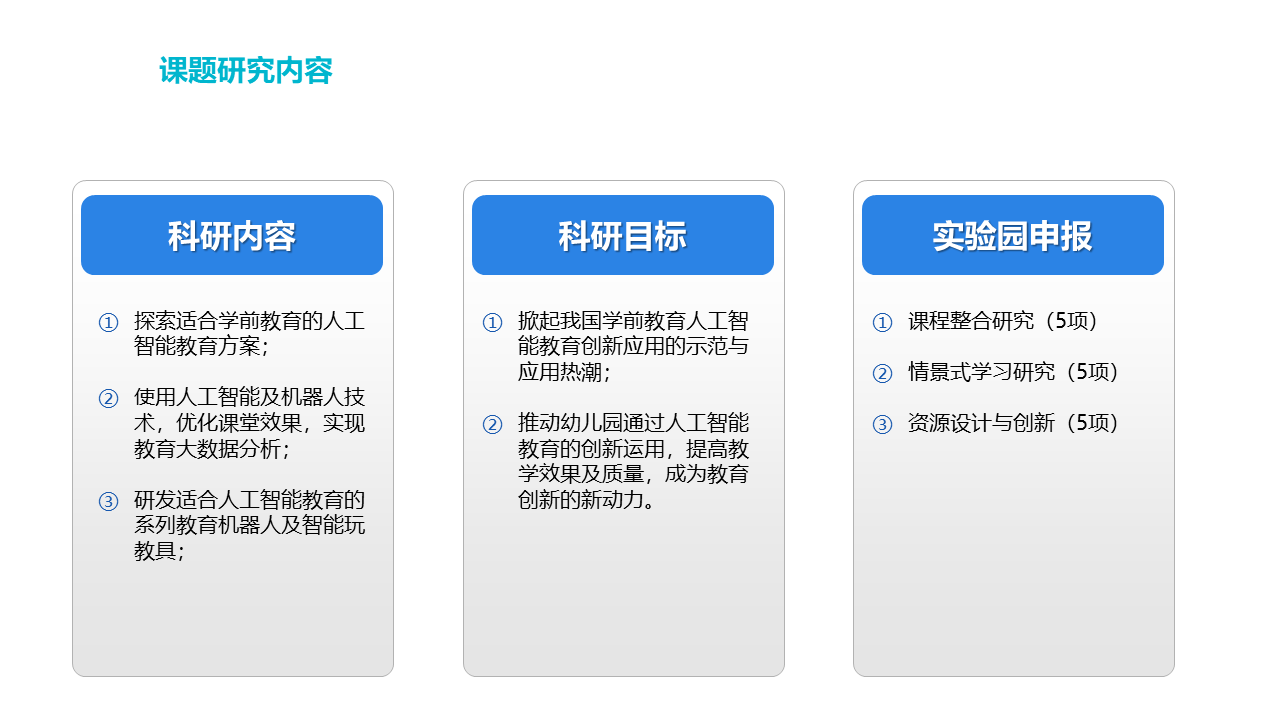 课题研究内容

科研内容

① 探索适合学前教育的人工智能教育方案；

② 使用人工智能及机器人技术，优化课堂效果，实现教育大数据分析；

③ 研发适合人工智能教育的系列教育机器人及智能玩教具；

科研目标

① 掀起我国学前教育人工智能教育创新应用的示范与应用热潮；

② 推动幼儿园通过人工智能教育的创新运用，提高教学效果及质量，成为教育创新的新动力。

实验园申报

① 课程整合研究（5项）

② 情景式学习研究（5项）

③ 资源设计与创新（5项）